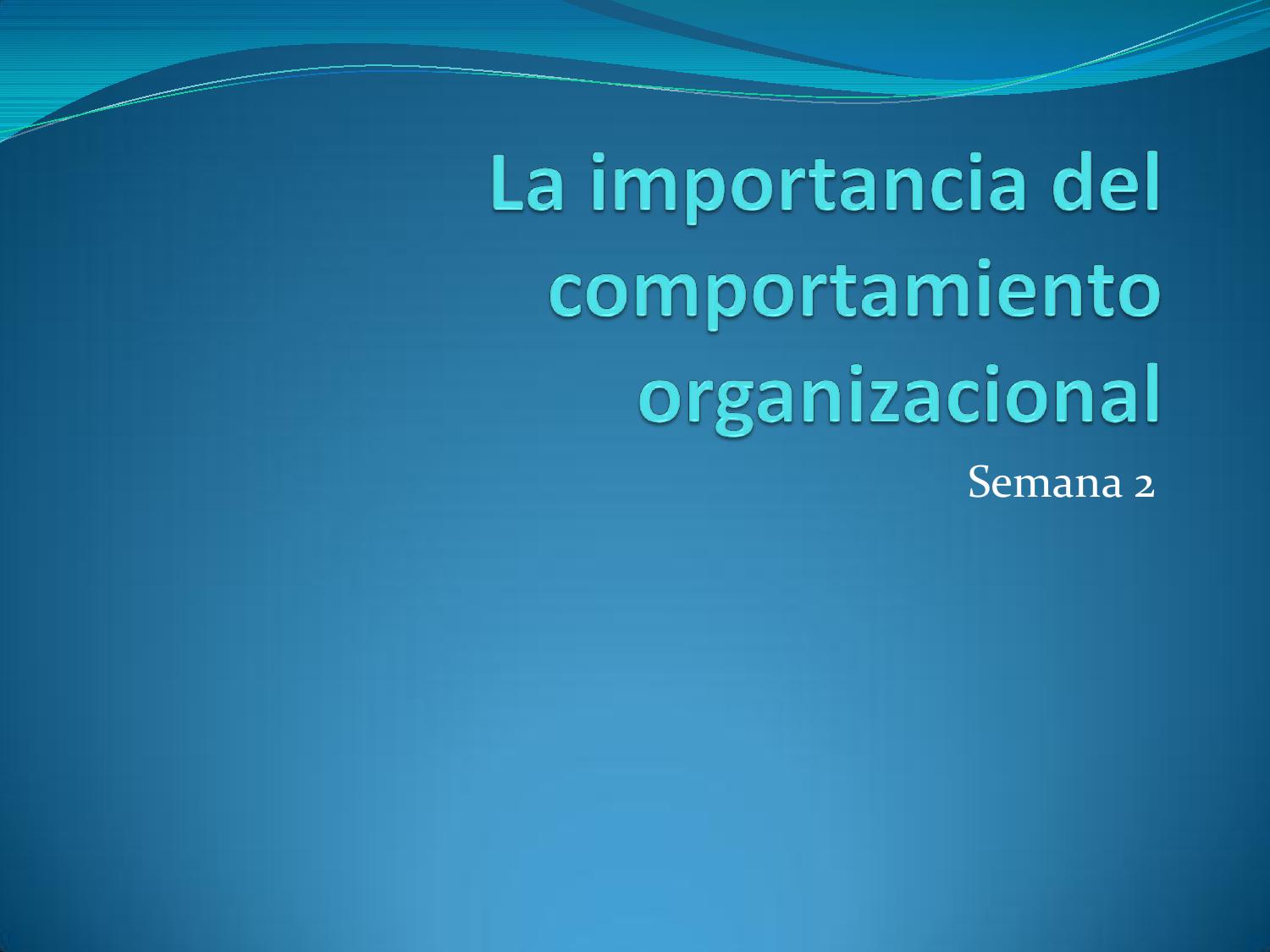 La importancia del comportamiento organizacional

Semana 2